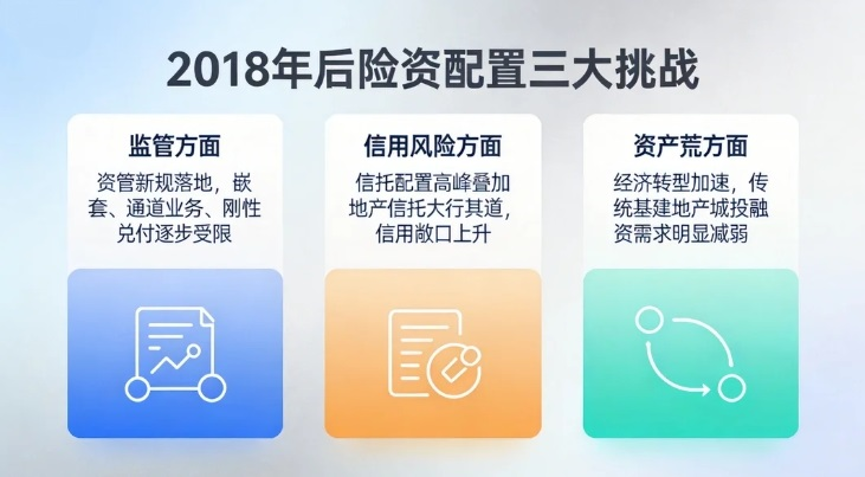 2018年后险资配置三大挑战

监管方面

资管新规落地，嵌套、通道业务、刚性兑付逐步受限

信用风险方面

信托配置高峰叠加地产信托大行其道，信用敞口上升

资产荒方面

经济转型加速，传统基建地产城投融资需求明显减弱